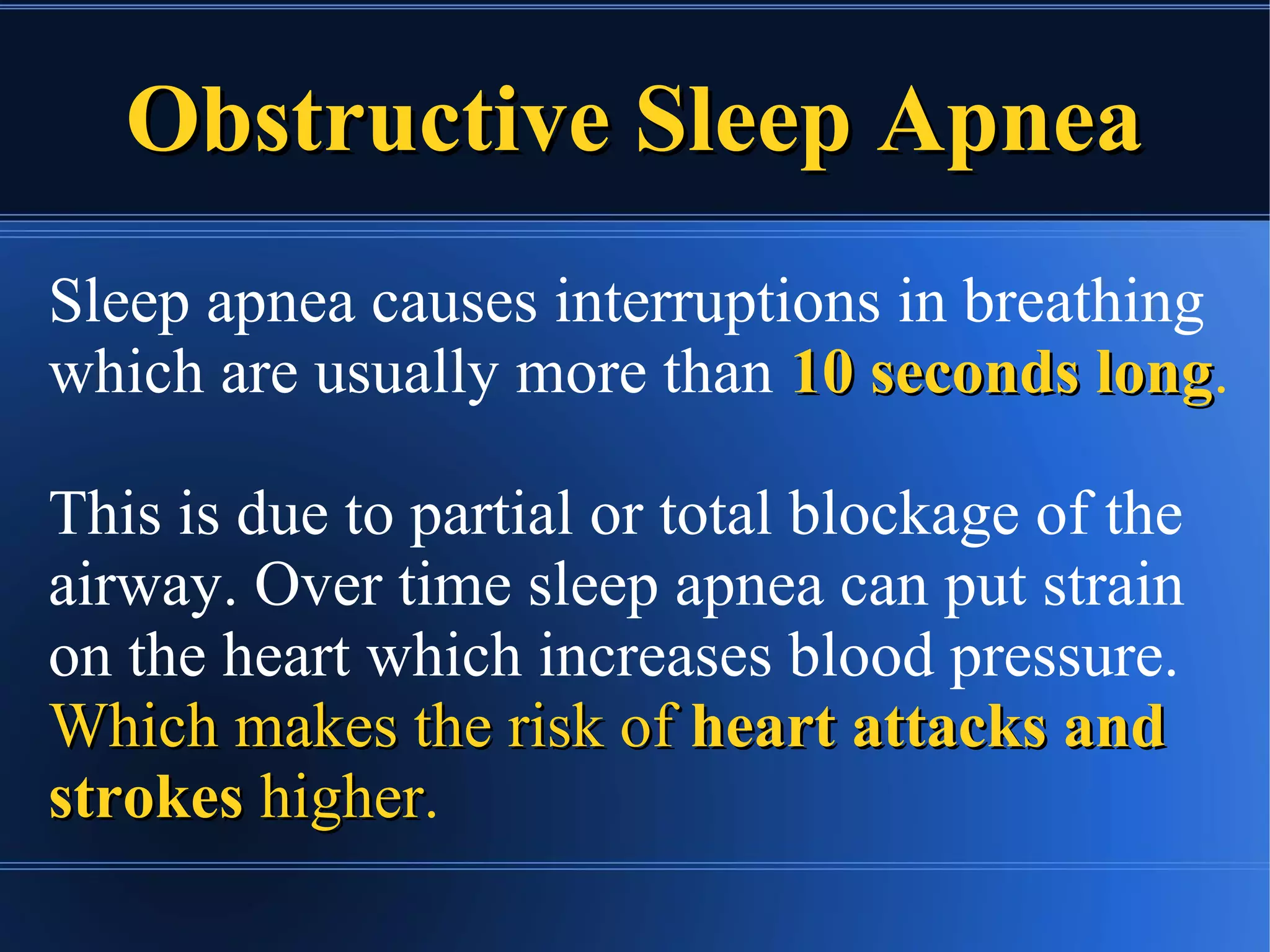 Obstructive Sleep Apnea

Sleep apnea causes interruptions in breathing which are usually more than 10 seconds long.

This is due to partial or total blockage of the airway. Over time sleep apnea can put strain on the heart which increases blood pressure. Which makes the risk of heart attacks and strokes higher.